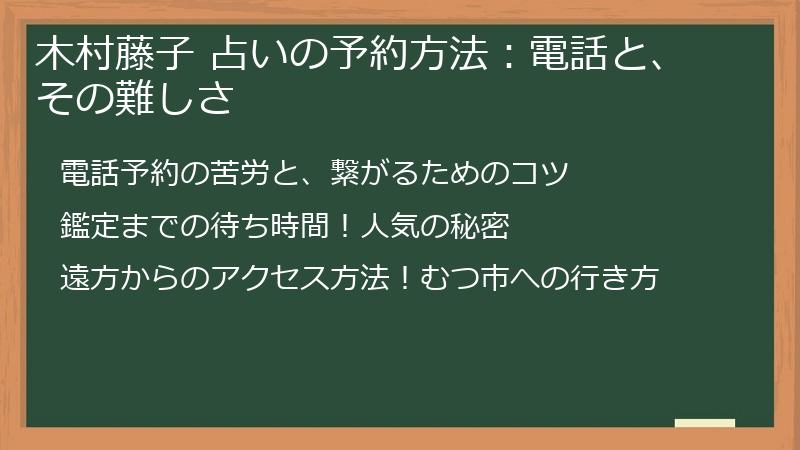 木村藤子 占いの予約方法：電話と、その難しさ

電話予約の苦労と、繋がるためのコツ

鑑定までの待ち時間！人気の秘密

遠方からのアクセス方法！むつ市への行き方